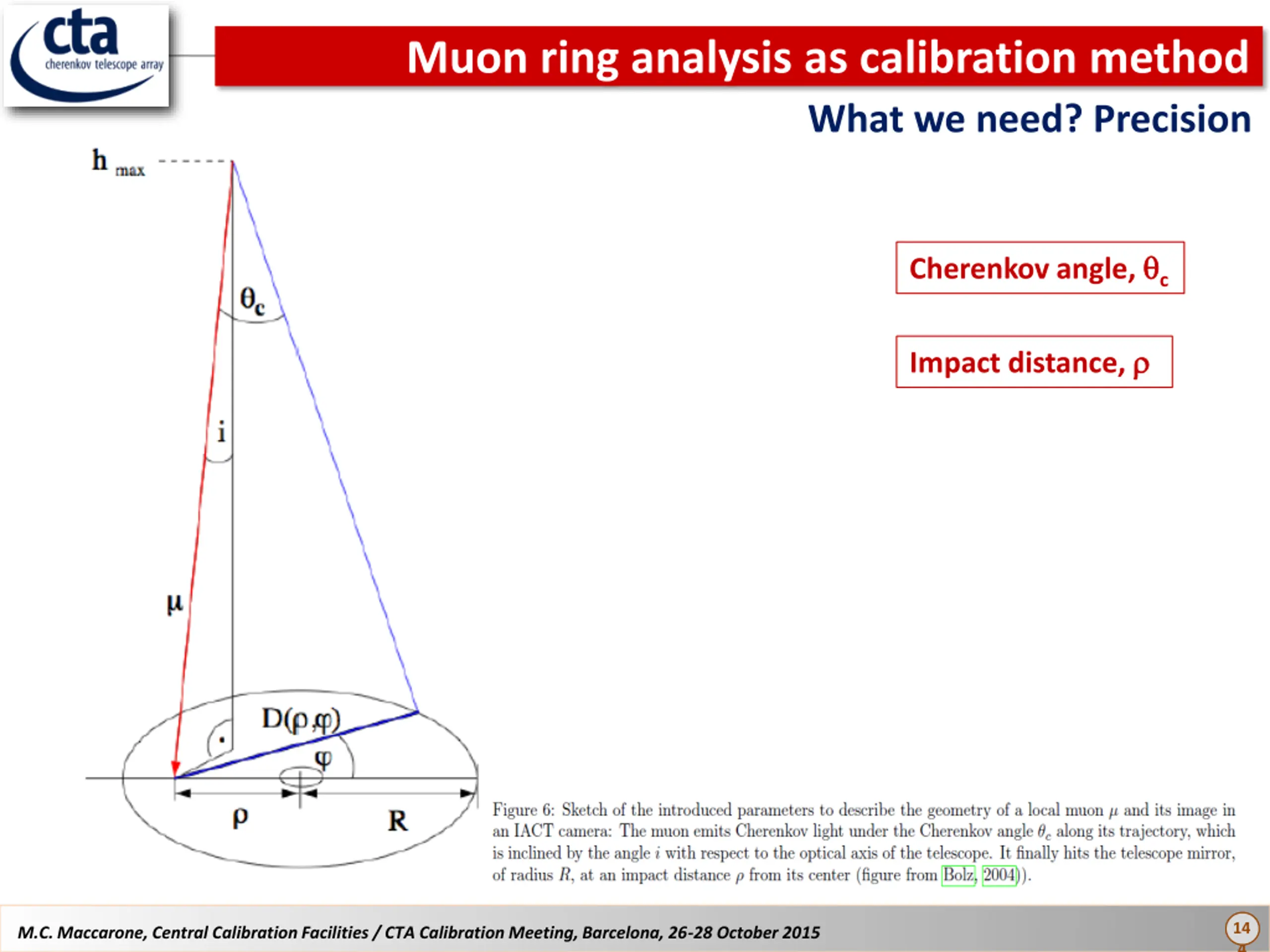 cta
cherenkov telescope array

Muon ring analysis as calibration method

What we need? Precision

$h_{max}$

$\theta_c$

i

$\mu$

$D(\rho,\varphi)$

$\varphi$

$\rho$

R

Cherenkov angle, $\theta_c$

Impact distance, $\rho$

Figure 6: Sketch of the introduced parameters to describe the geometry of a local muon $\mu$ and its image in an IACT camera: The muon emits Cherenkov light under the Cherenkov angle $\theta_c$ along its trajectory, which is inclined by the angle $i$ with respect to the optical axis of the telescope. It finally hits the telescope mirror, of radius $R$, at an impact distance $\rho$ from its center (figure from Bolz, 2004)).

M.C. Maccarone, Central Calibration Facilities / CTA Calibration Meeting, Barcelona, 26-28 October 2015

14